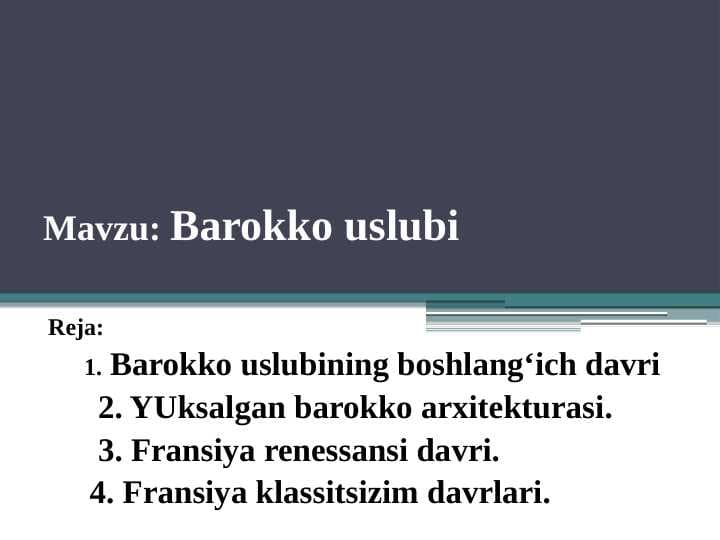 Mavzu: Barokko uslubi

Reja:

1. Barokko uslubining boshlang‘ich davri
2. YUksalgan barokko arxitekturasi.
3. Fransiya renessansi davri.
4. Fransiya klassitsizim davrlari.